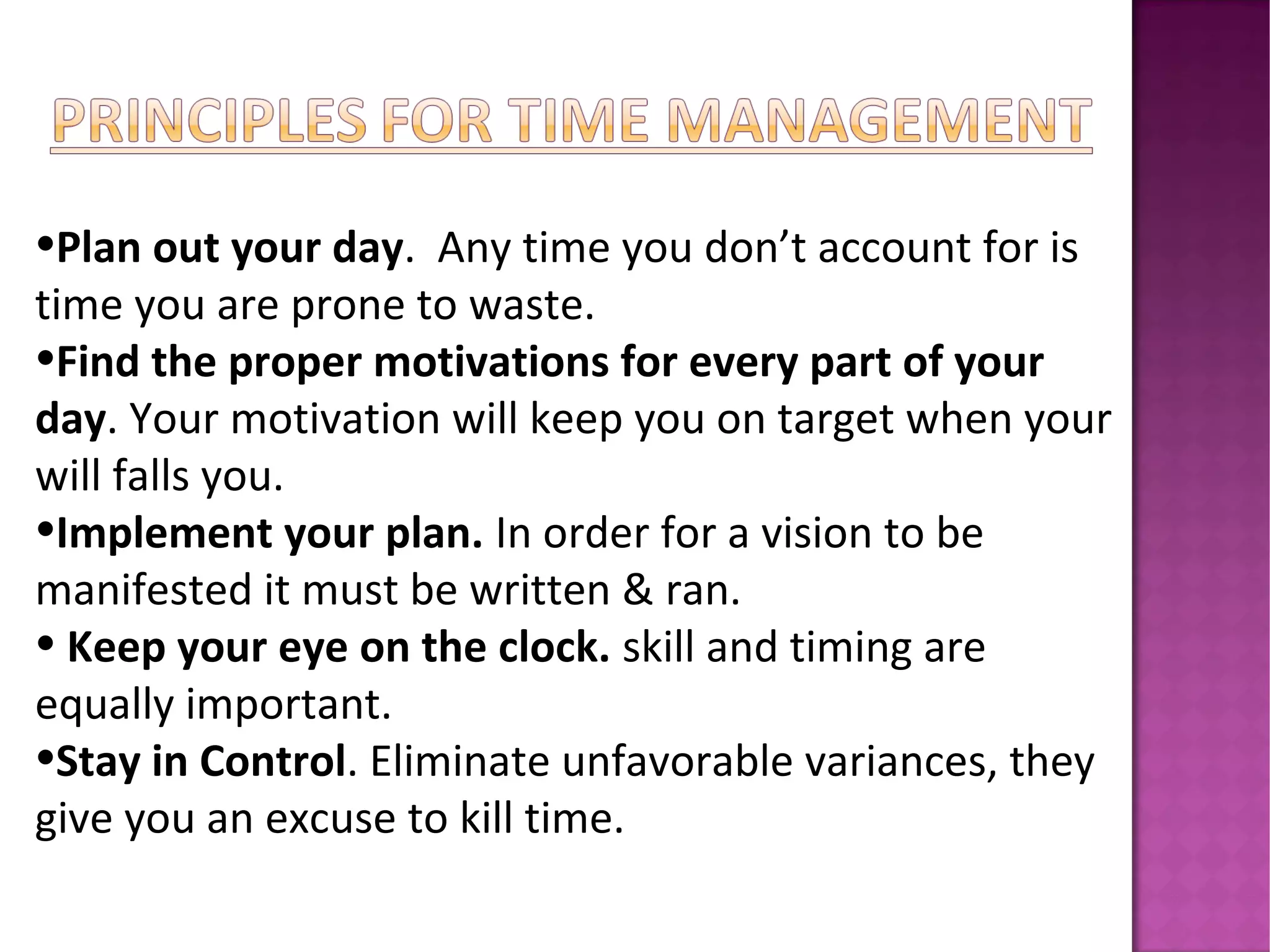 PRINCIPLES FOR TIME MANAGEMENT

•Plan out your day. Any time you don’t account for is time you are prone to waste.
•Find the proper motivations for every part of your day. Your motivation will keep you on target when your will falls you.
•Implement your plan. In order for a vision to be manifested it must be written & ran.
• Keep your eye on the clock. skill and timing are equally important.
•Stay in Control. Eliminate unfavorable variances, they give you an excuse to kill time.